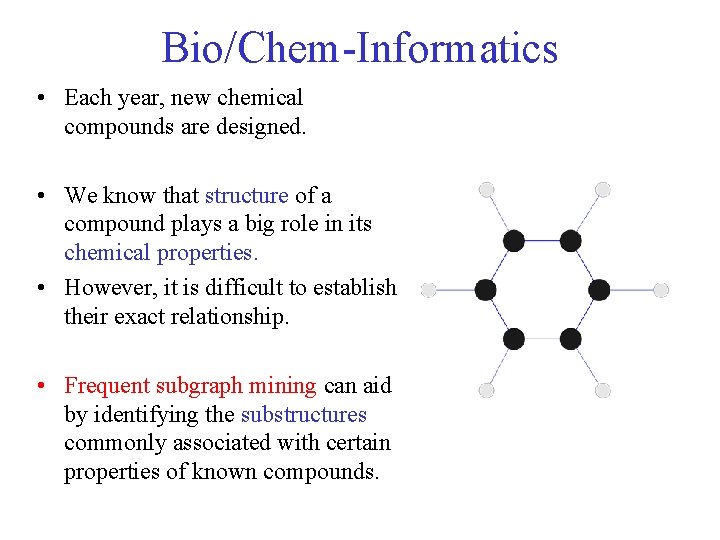 Bio/Chem-Informatics

• Each year, new chemical compounds are designed.

• We know that structure of a compound plays a big role in its chemical properties.

• However, it is difficult to establish their exact relationship.

• Frequent subgraph mining can aid by identifying the substructures commonly associated with certain properties of known compounds.